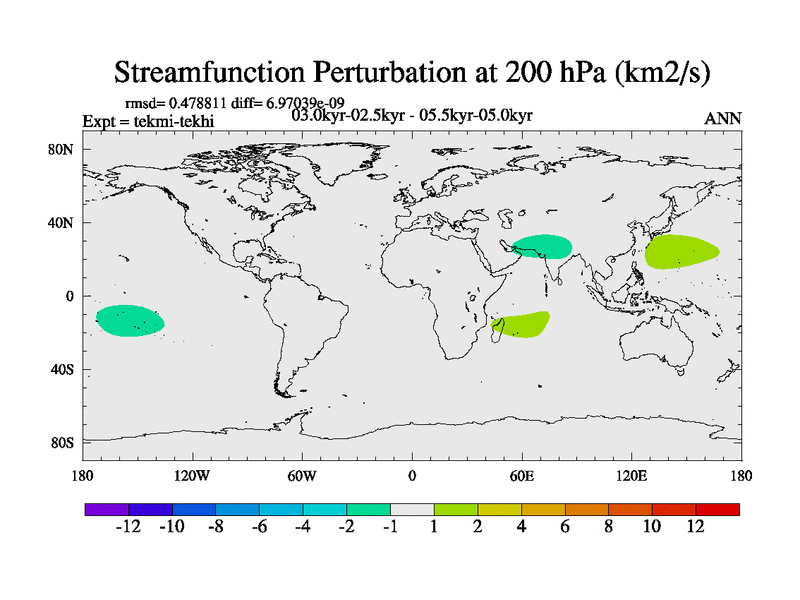 Streamfunction Perturbation at 200 hPa (km2/s)

rmsd= 0.478811 diff= 6.97039e-09
Expt = tekmi-tekhi
03.0kyr-02.5kyr - 05.5kyr-05.0kyr
ANN

80N
40N
0
40S
80S

180
120W
60W
0
60E
120E
180

-12 -10 -8 -6 -4 -2 -1 1 2 4 6 8 10 12